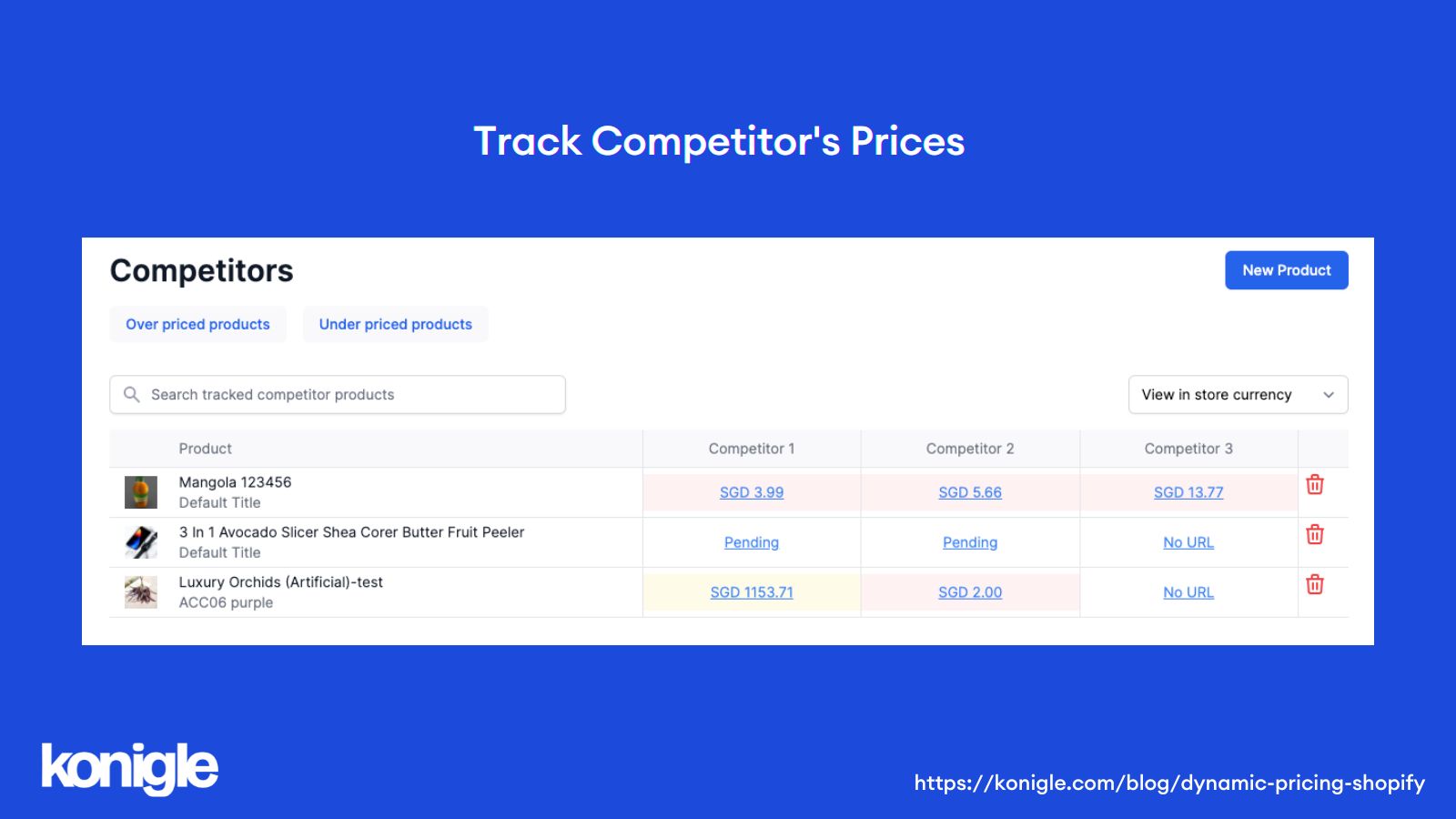 Track Competitor's Prices

Competitors

New Product

Over priced products

Under priced products

Search tracked competitor products

View in store currency

| Product | Competitor 1 | Competitor 2 | Competitor 3 |
|---|---|---|---|
| Mangola 123456 Default Title | SGD 3.99 | SGD 5.66 | SGD 13.77 |
| 3 In 1 Avocado Slicer Shea Corer Butter Fruit Peeler Default Title | Pending | Pending | No URL |
| Luxury Orchids (Artificial)-test ACC06 purple | SGD 1153.71 | SGD 2.00 | No URL |

konigle

https://konigle.com/blog/dynamic-pricing-shopify